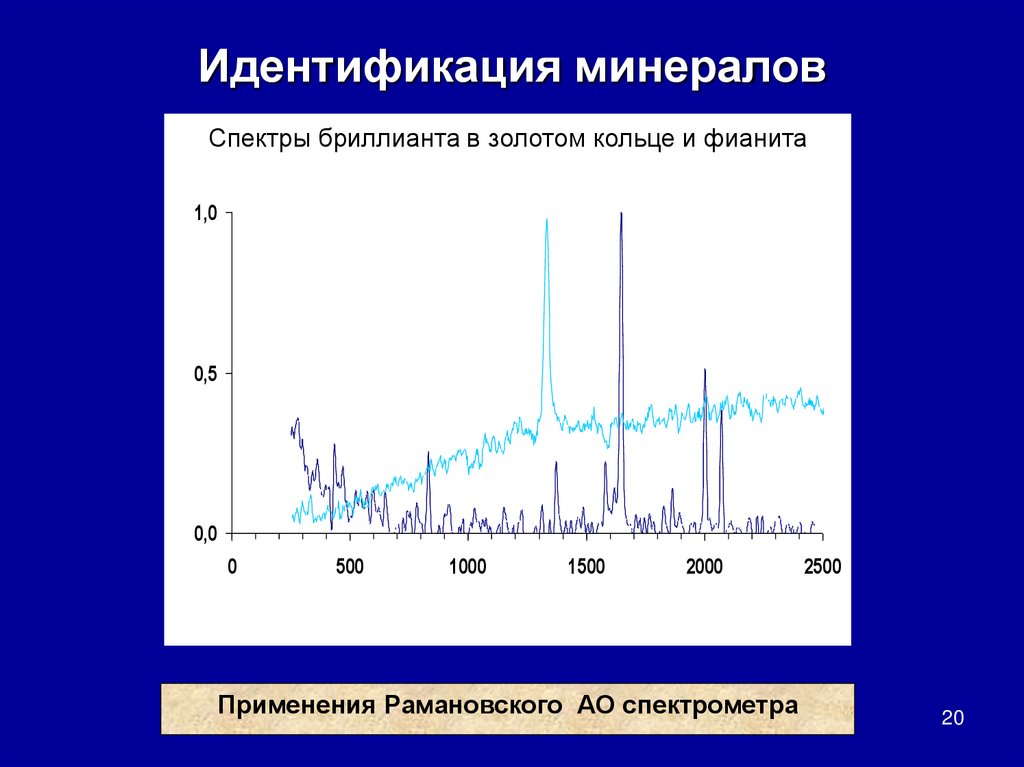 Идентификация минералов

Спектры бриллианта в золотом кольце и фианита

1,0
0,5
0,0
0
500
1000
1500
2000
2500

Применения Рамановского АО спектрометра

20